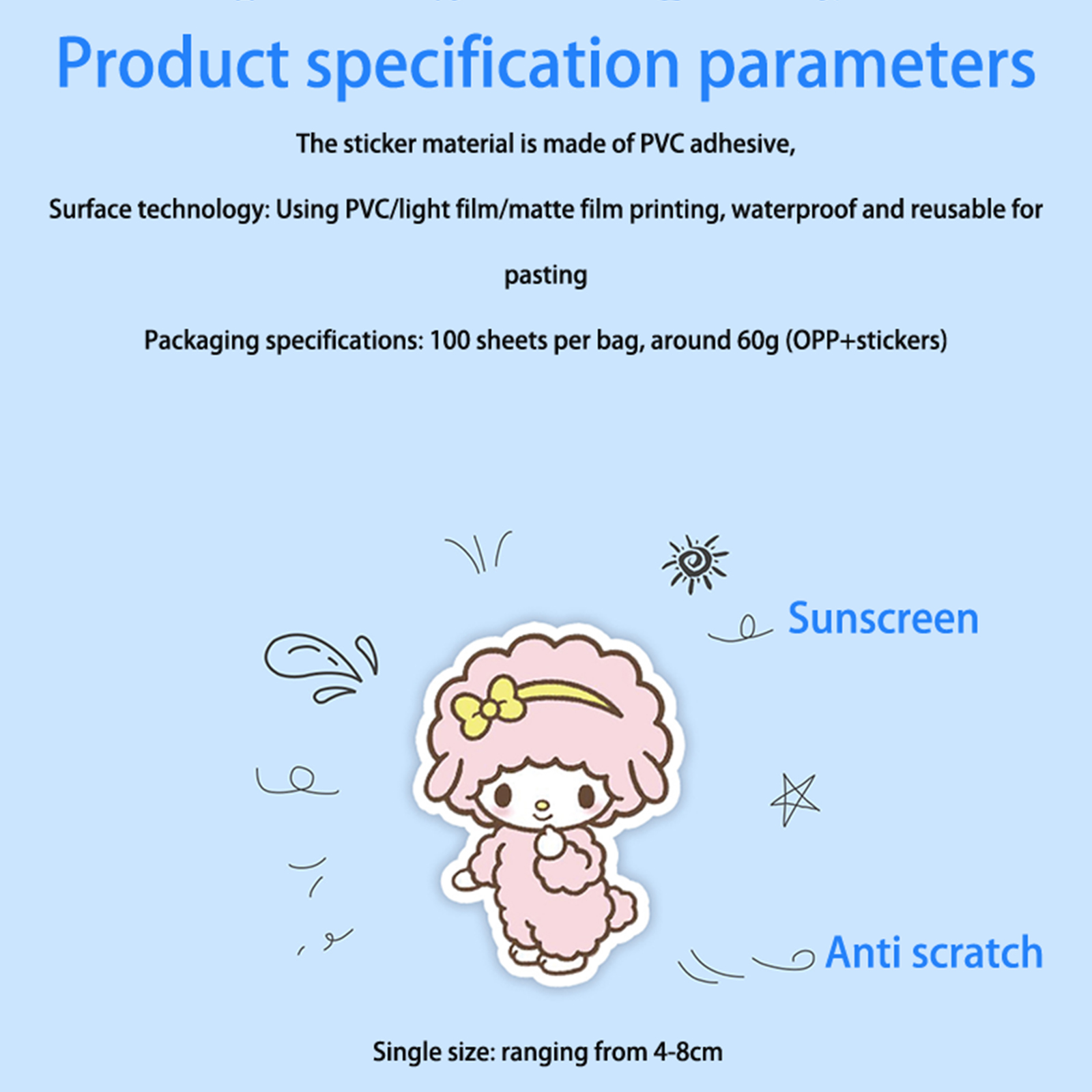 Product specification parameters

The sticker material is made of PVC adhesive,

Surface technology: Using PVC/light film/matte film printing, waterproof and reusable for pasting

Packaging specifications: 100 sheets per bag, around 60g (OPP+stickers)

Sunscreen

Anti scratch

Single size: ranging from 4-8cm